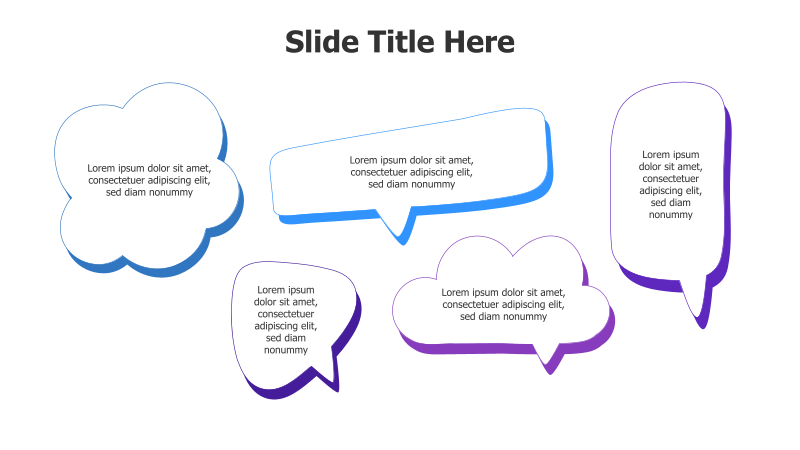 Slide Title Here

Lorem ipsum dolor sit amet, consectetuer adipiscing elit, sed diam nonummy

Lorem ipsum dolor sit amet, consectetuer adipiscing elit, sed diam nonummy

Lorem ipsum dolor sit amet, consectetuer adipiscing elit, sed diam nonummy

Lorem ipsum dolor sit amet, consectetuer adipiscing elit, sed diam nonummy

Lorem ipsum dolor sit amet, consectetuer adipiscing elit, sed diam nonummy